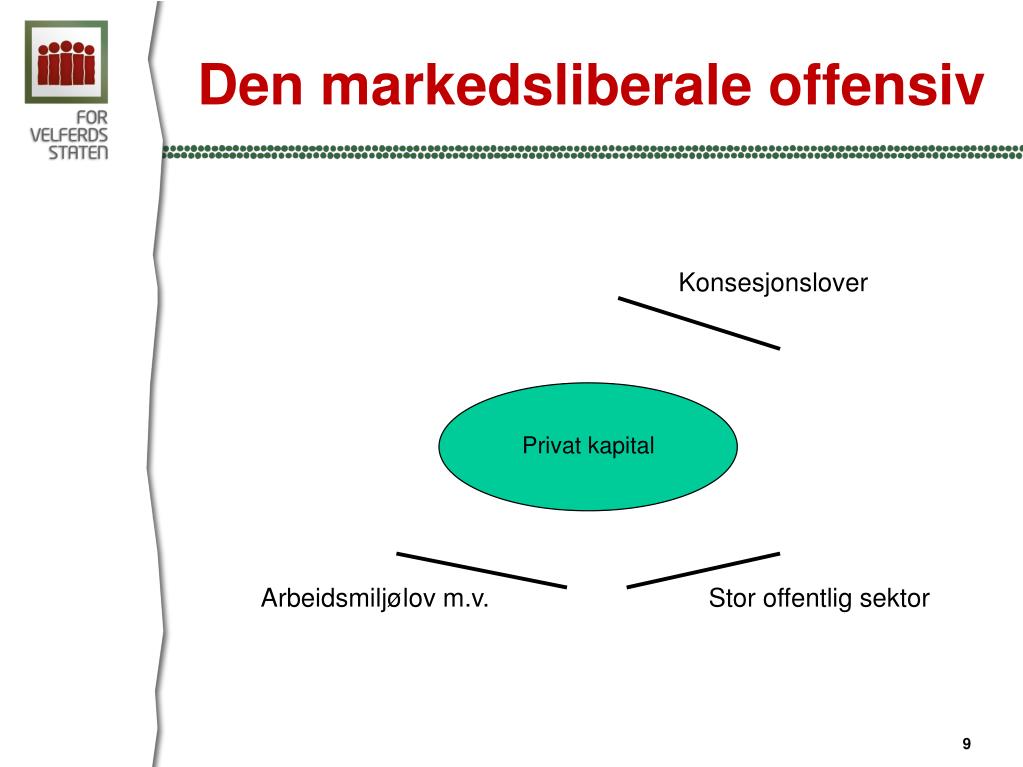 FOR VELFERDS STATEN

Den markedsliberale offensiv

Konsesjonslover

Privat kapital

Arbeidsmiljølov m.v.

Stor offentlig sektor

9